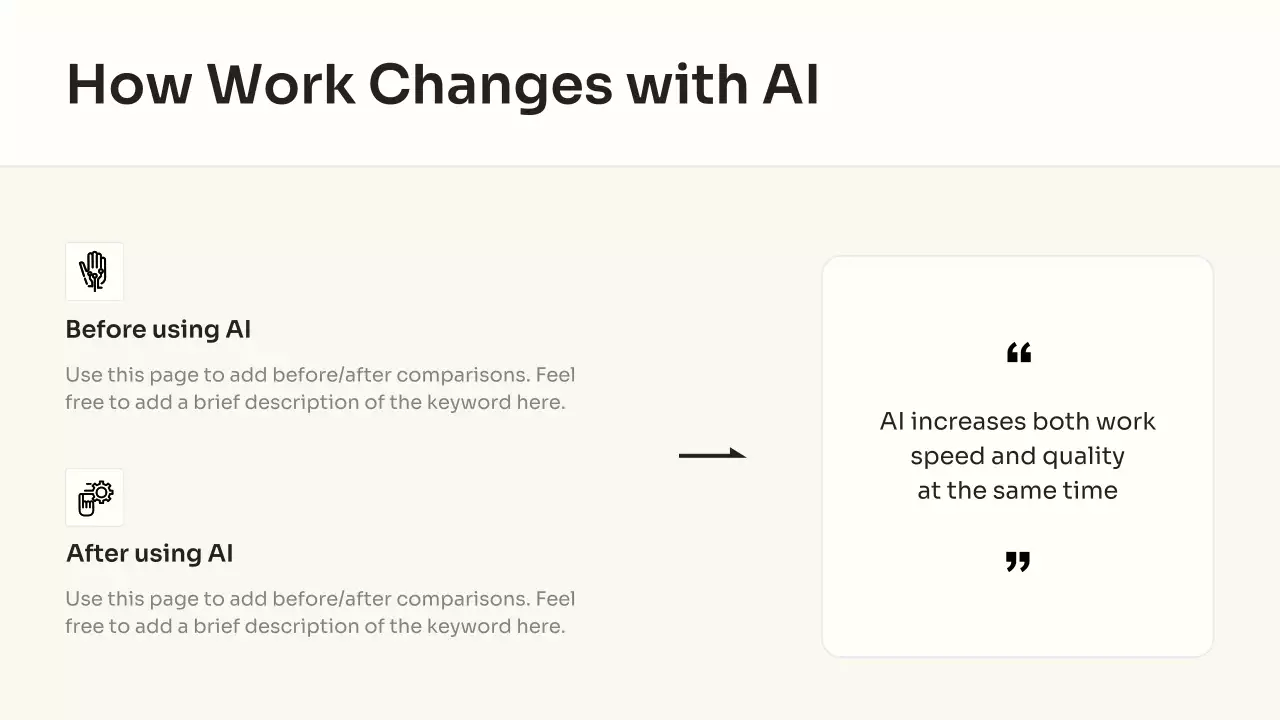 How Work Changes with AI

Before using AI

Use this page to add before/after comparisons. Feel free to add a brief description of the keyword here.

After using AI

Use this page to add before/after comparisons. Feel free to add a brief description of the keyword here.

“

AI increases both work speed and quality at the same time

”